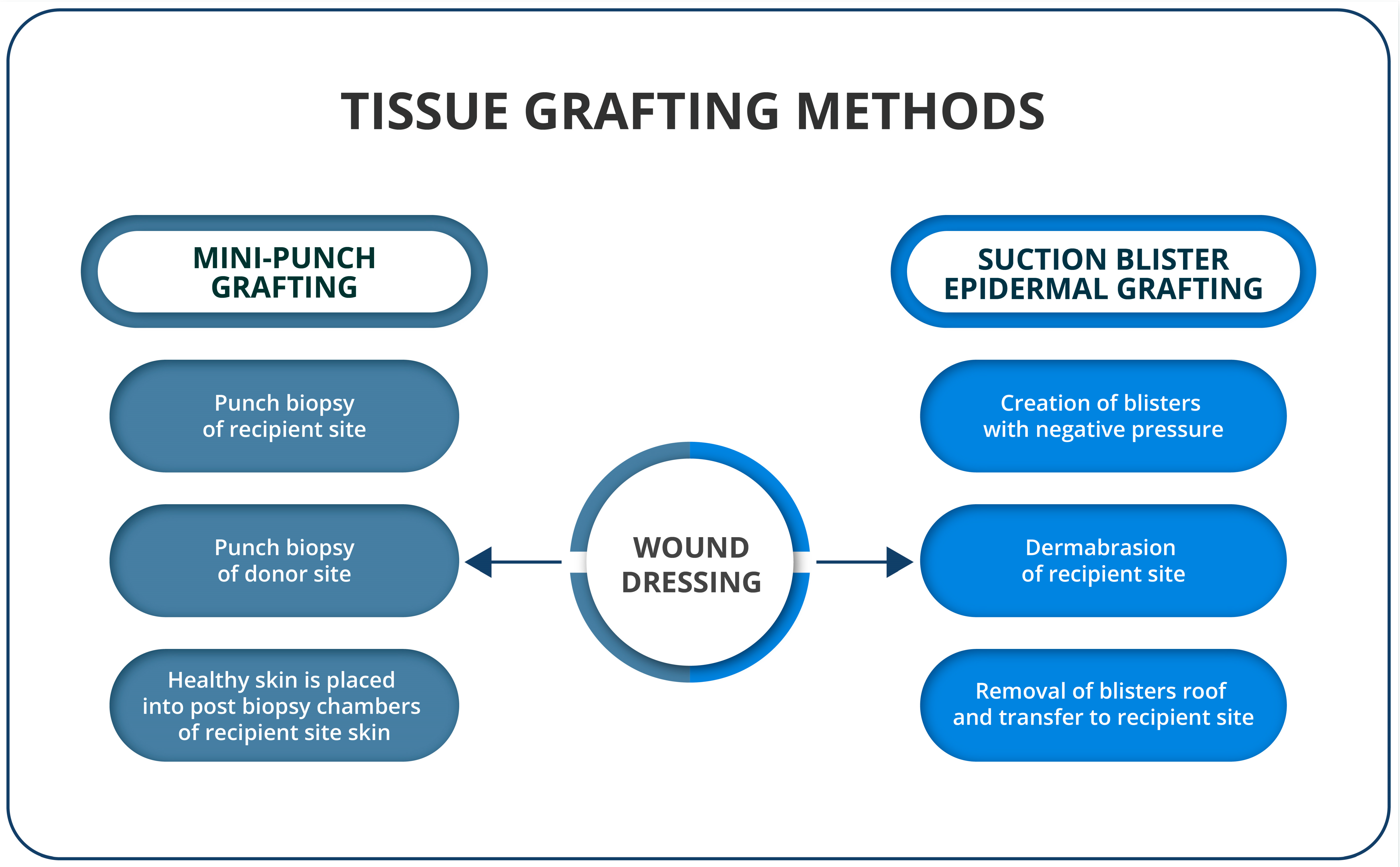 TISSUE GRAFTING METHODS

MINI-PUNCH GRAFTING

Punch biopsy of recipient site

Punch biopsy of donor site

Healthy skin is placed into post biopsy chambers of recipient site skin

WOUND DRESSING

SUCTION BLISTER EPIDERMAL GRAFTING

Creation of blisters with negative pressure

Dermabrasion of recipient site

Removal of blisters roof and transfer to recipient site